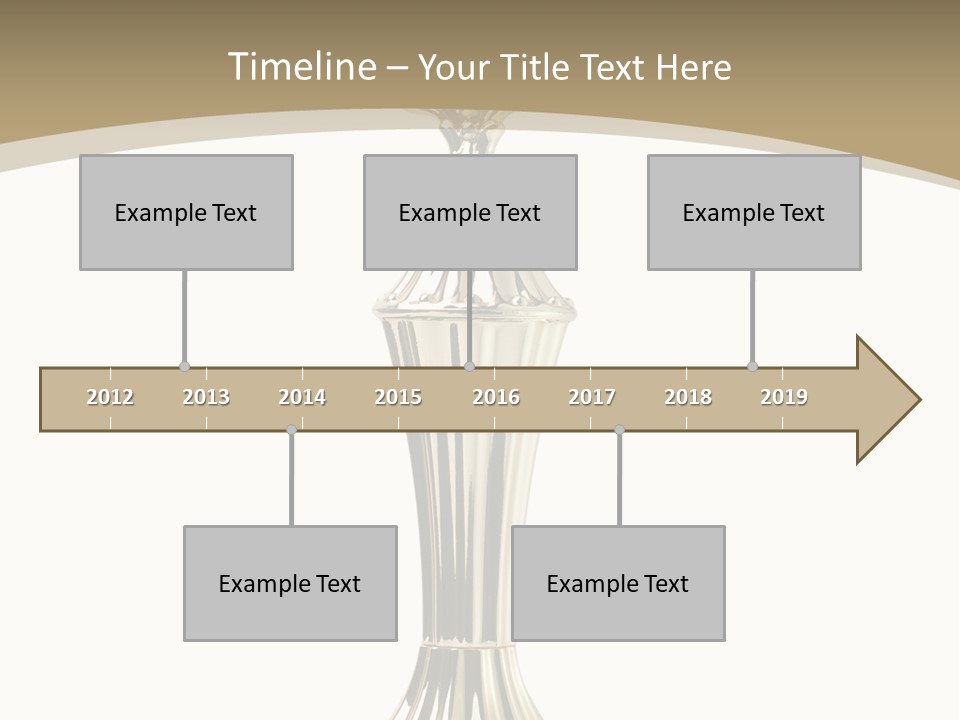 Timeline – Your Title Text Here

Example Text

Example Text

Example Text

2012 2013 2014 2015 2016 2017 2018 2019

Example Text

Example Text